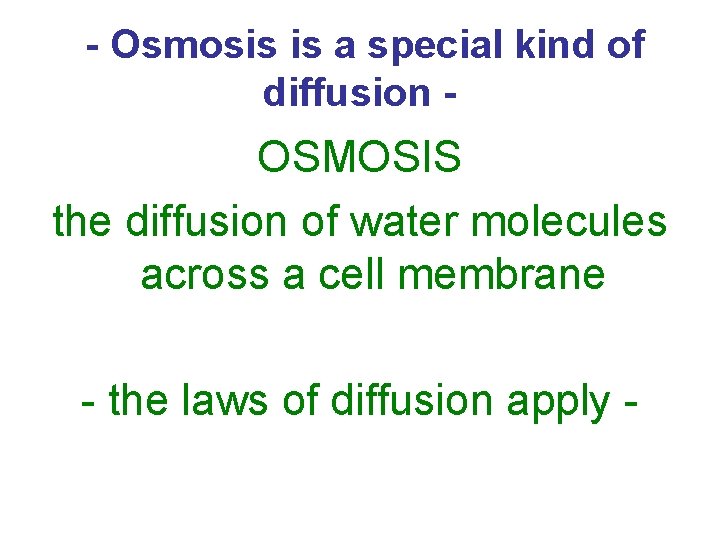 - Osmosis is a special kind of diffusion -

OSMOSIS

the diffusion of water molecules across a cell membrane

- the laws of diffusion apply -